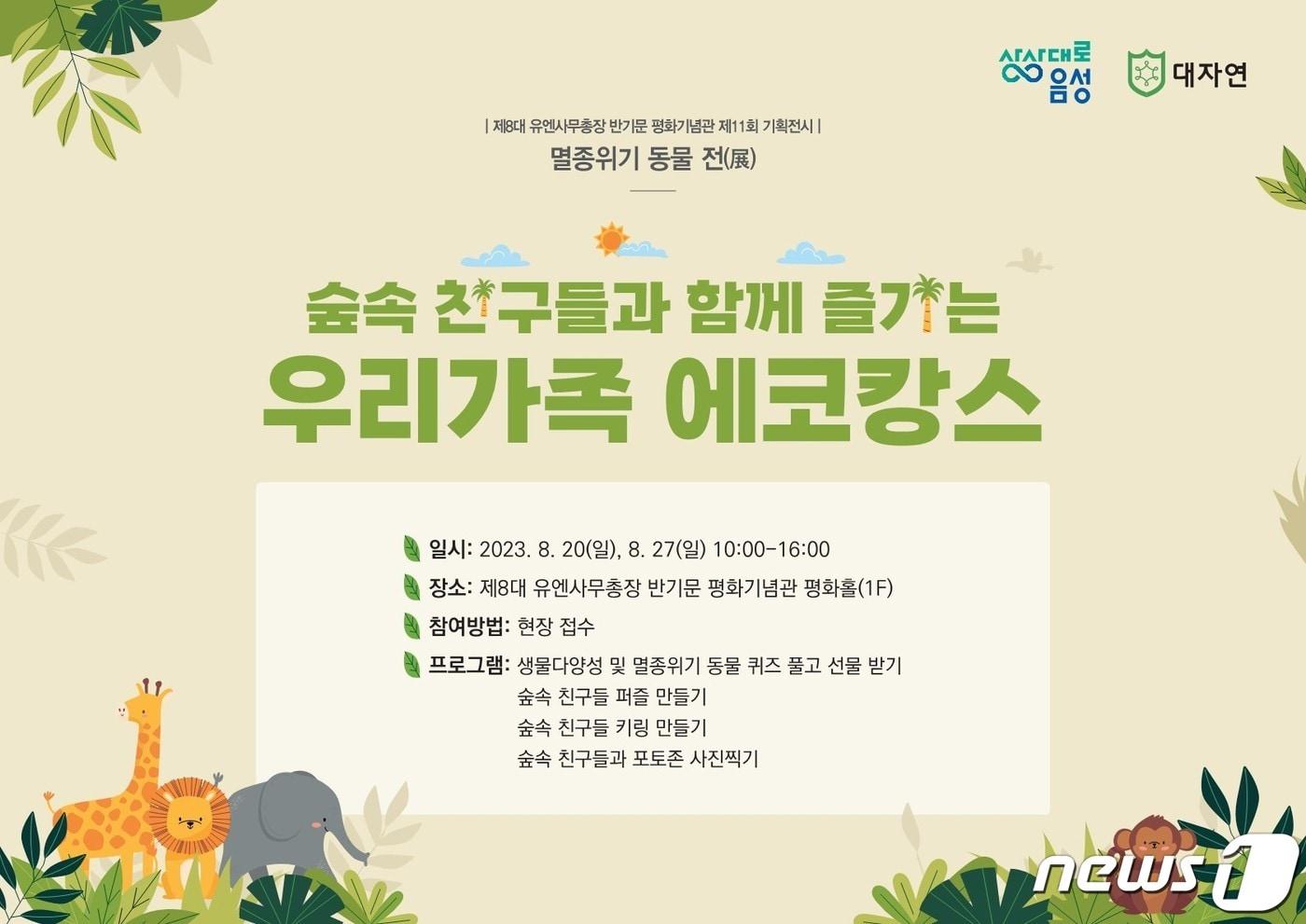 상상대로 음성

대자연

| 제8대 유엔사무총장 반기문 평화기념관 제11회 기획전시 |

멸종위기 동물 전(展)

숲속 친구들과 함께 즐기는

우리가족 에코캉스

일시: 2023. 8. 20(일), 8. 27(일) 10:00-16:00

장소: 제8대 유엔사무총장 반기문 평화기념관 평화홀(1F)

참여방법: 현장 접수

프로그램: 생물다양성 및 멸종위기 동물 퀴즈 풀고 선물 받기
숲속 친구들 퍼즐 만들기
숲속 친구들 키링 만들기
숲속 친구들과 포토존 사진찍기

news1